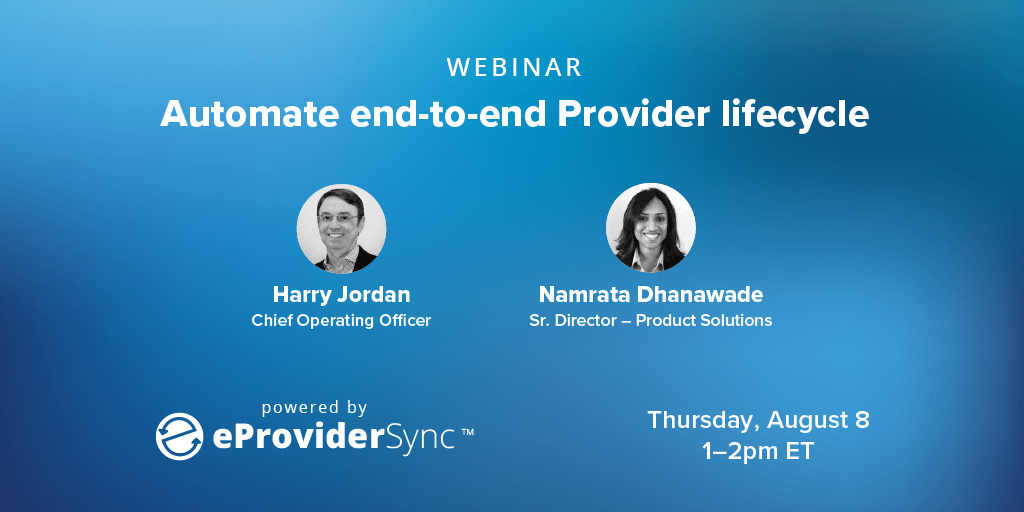 WEBINAR

Automate end-to-end Provider lifecycle

Harry Jordan
Chief Operating Officer

Namrata Dhanawade
Sr. Director – Product Solutions

powered by
eProviderSync™

Thursday, August 8
1–2pm ET